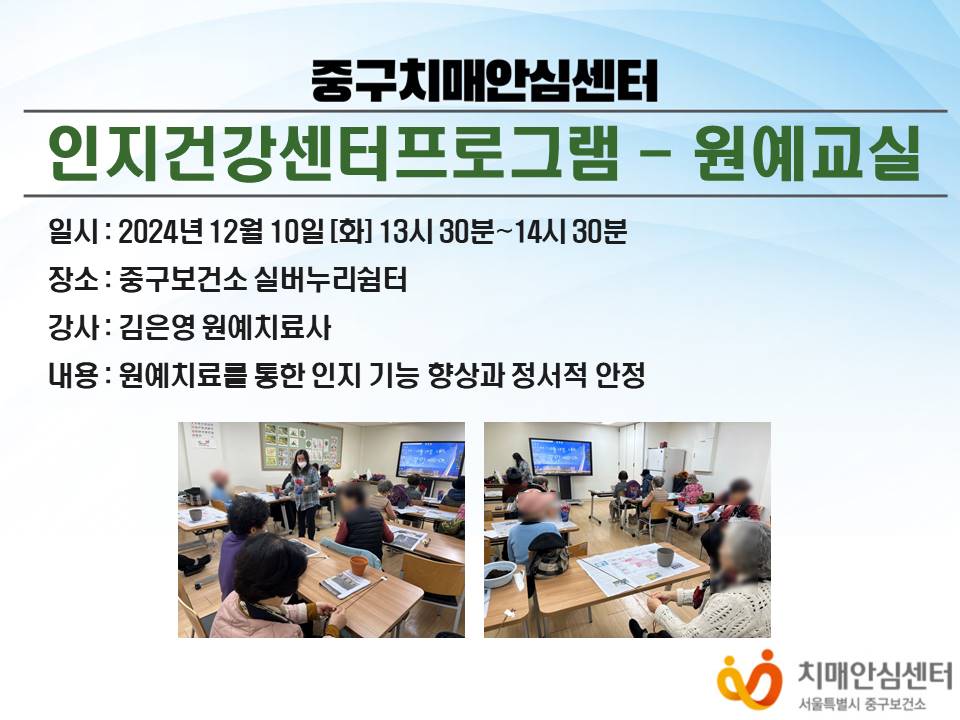 중구치매안심센터

인지건강센터프로그램 - 원예교실

일시 : 2024년 12월 10일 [화] 13시 30분~14시 30분

장소 : 중구보건소 실버누리쉼터

강사 : 김은영 원예치료사

내용 : 원예치료를 통한 인지 기능 향상과 정서적 안정

치매안심센터
서울특별시 중구보건소